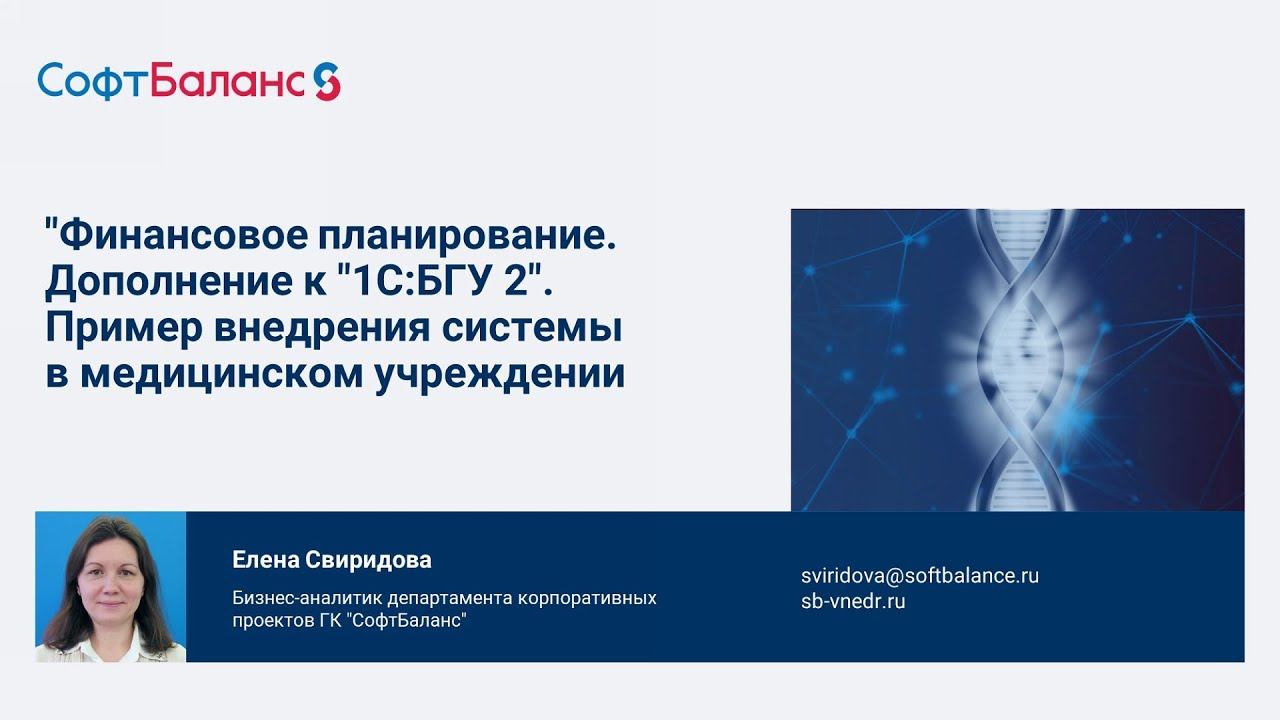 СофтБаланс

"Финансовое планирование. Дополнение к "1С:БГУ 2". Пример внедрения системы в медицинском учреждении

Елена Свиридова

Бизнес-аналитик департамента корпоративных проектов ГК "СофтБаланс"

sviridova@softbalance.ru
sb-vnedr.ru